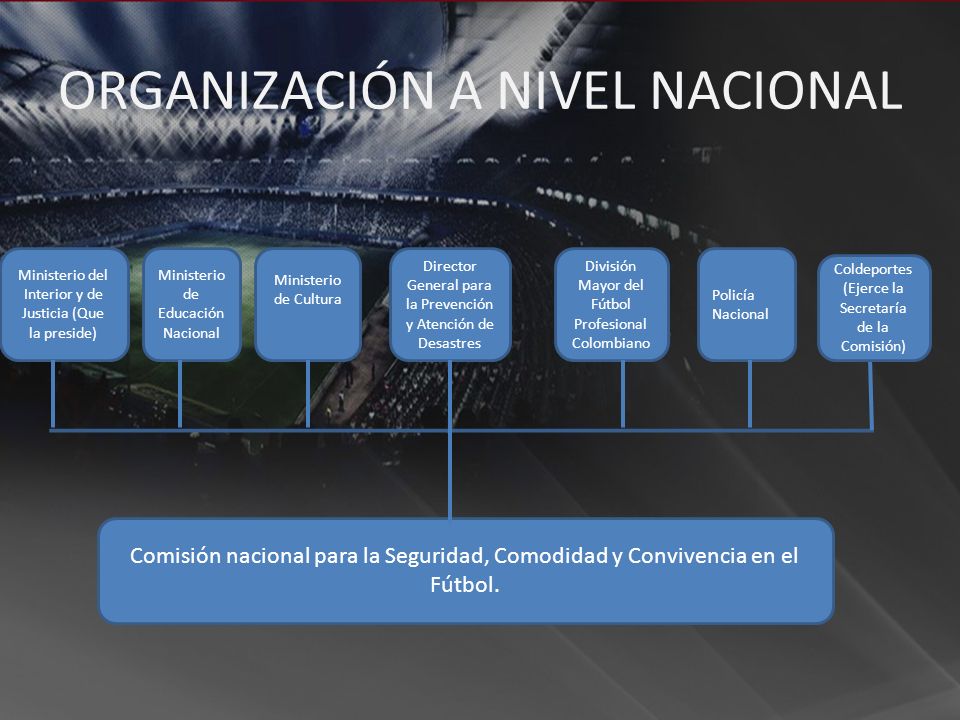 ORGANIZACIÓN A NIVEL NACIONAL

Ministerio del Interior y de Justicia (Que la preside)

Ministerio de Educación Nacional

Ministerio de Cultura

Director General para la Prevención y Atención de Desastres

División Mayor del Fútbol Profesional Colombiano

Policía Nacional

Coldeportes (Ejerce la Secretaría de la Comisión)

Comisión nacional para la Seguridad, Comodidad y Convivencia en el Fútbol.